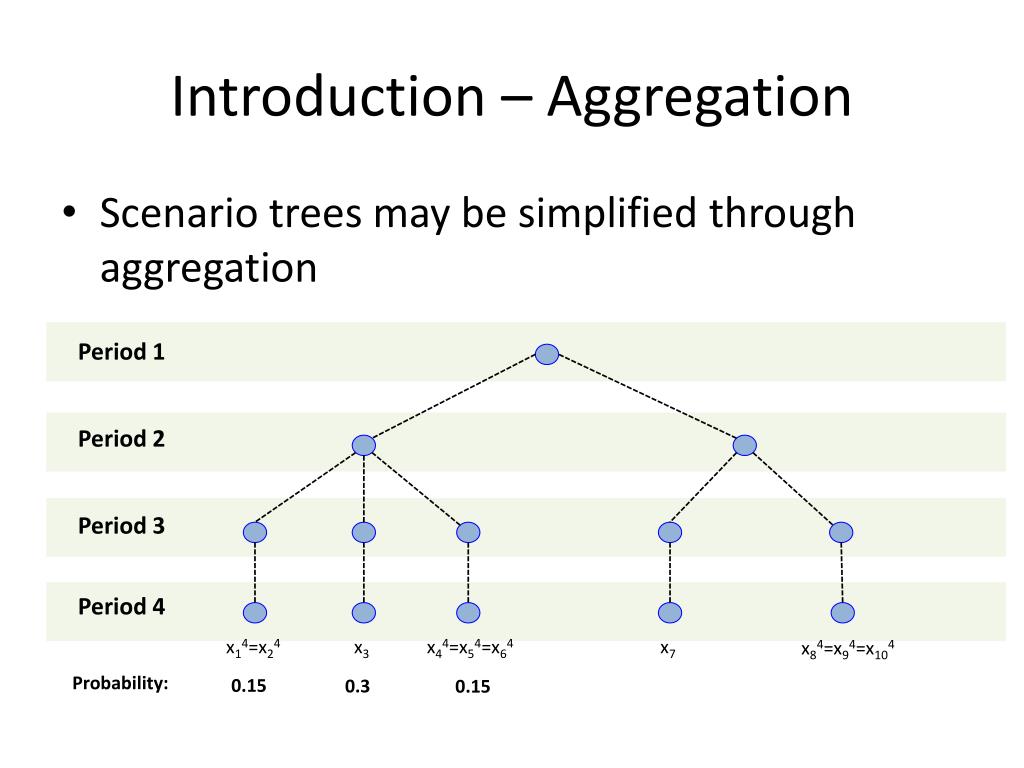 Introduction – Aggregation

• Scenario trees may be simplified through aggregation

Period 1

Period 2

Period 3

Period 4

$x_1^4=x_2^4$ $x_3$ $x_4^4=x_5^4=x_6^4$ $x_7$ $x_8^4=x_9^4=x_{10}^4$

Probability: 0.15 0.3 0.15